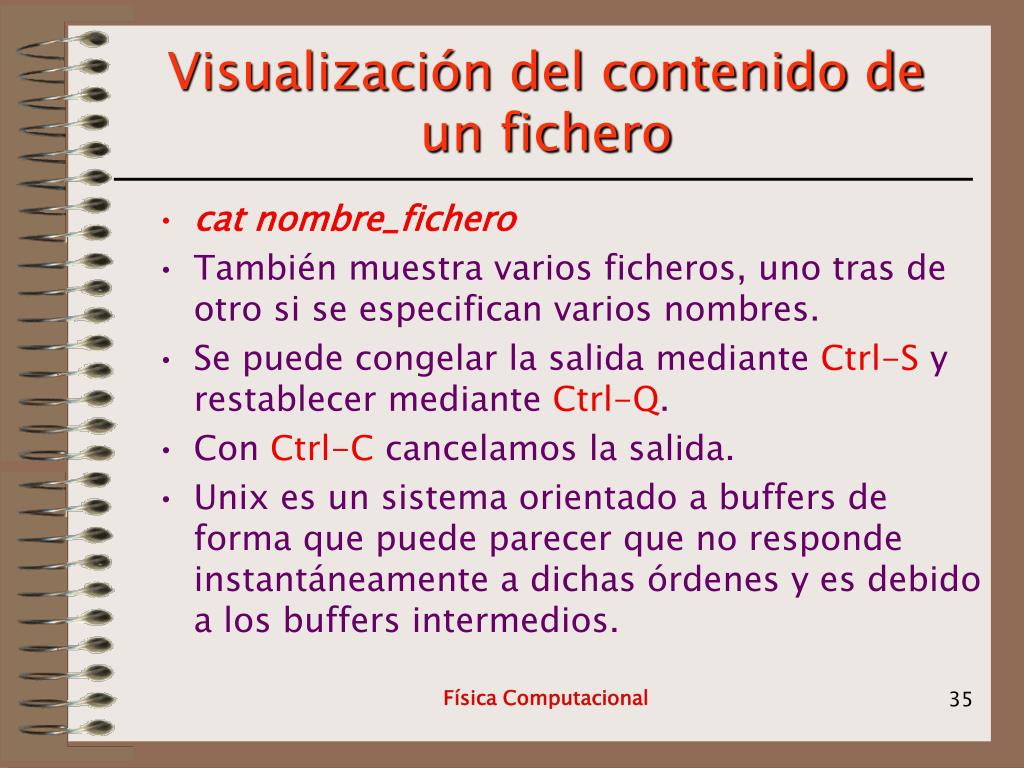 Visualización del contenido de un fichero

• cat nombre_fichero
• También muestra varios ficheros, uno tras de otro si se especifican varios nombres.
• Se puede congelar la salida mediante Ctrl-S y restablecer mediante Ctrl-Q.
• Con Ctrl-C cancelamos la salida.
• Unix es un sistema orientado a buffers de forma que puede parecer que no responde instantáneamente a dichas órdenes y es debido a los buffers intermedios.

Física Computacional

35